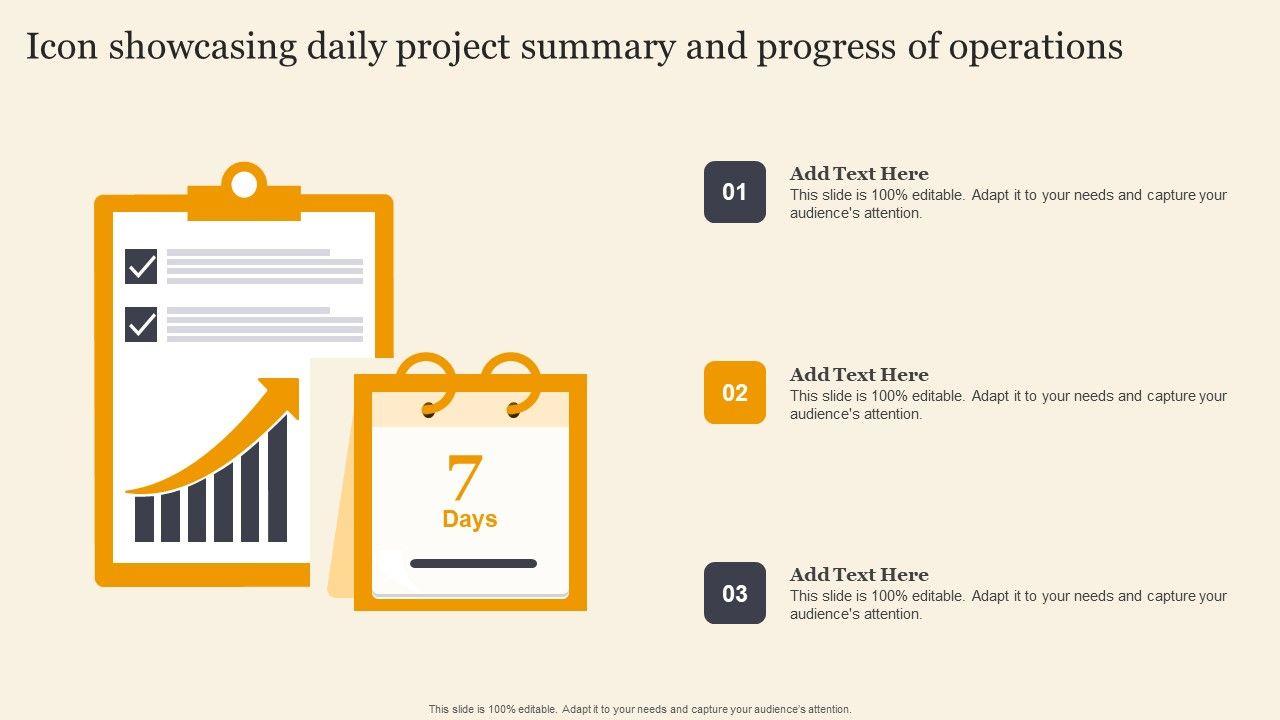 Icon showcasing daily project summary and progress of operations

7
Days

01
Add Text Here
This slide is 100% editable. Adapt it to your needs and capture your audience's attention.

02
Add Text Here
This slide is 100% editable. Adapt it to your needs and capture your audience's attention.

03
Add Text Here
This slide is 100% editable. Adapt it to your needs and capture your audience's attention.

This slide is 100% editable. Adapt it to your needs and capture your audience's attention.